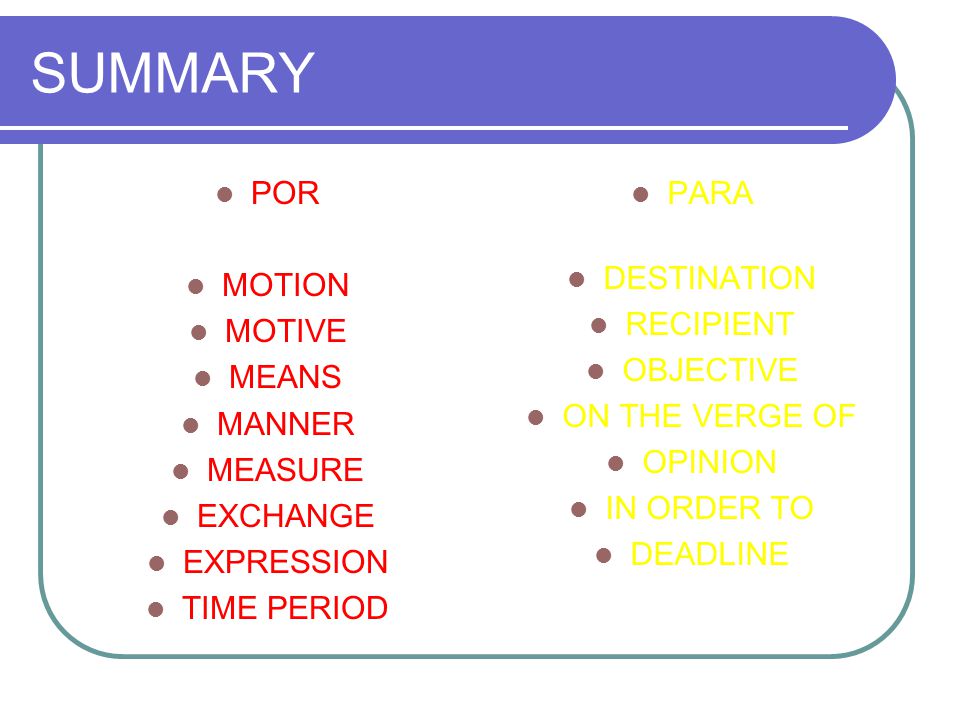 SUMMARY

- POR

- MOTION
- MOTIVE
- MEANS
- MANNER
- MEASURE
- EXCHANGE
- EXPRESSION
- TIME PERIOD

- PARA

- DESTINATION
- RECIPIENT
- OBJECTIVE
- ON THE VERGE OF
- OPINION
- IN ORDER TO
- DEADLINE